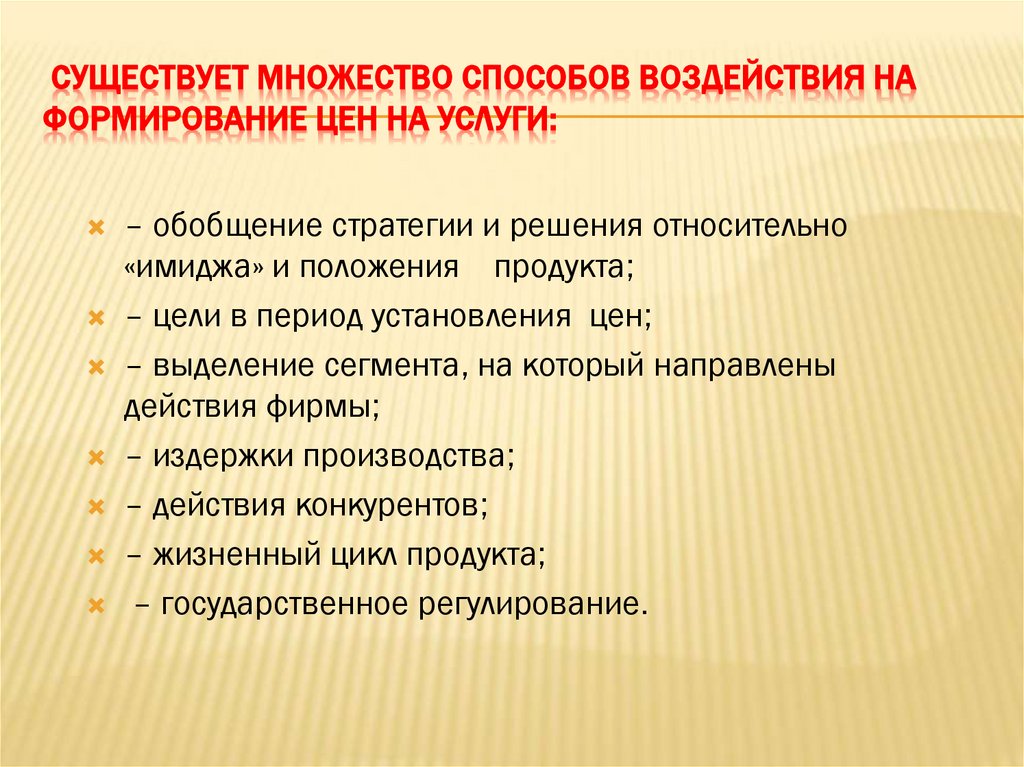 СУЩЕСТВУЕТ МНОЖЕСТВО СПОСОБОВ ВОЗДЕЙСТВИЯ НА ФОРМИРОВАНИЕ ЦЕН НА УСЛУГИ:

– обобщение стратегии и решения относительно «имиджа» и положения продукта;
– цели в период установления цен;
– выделение сегмента, на который направлены действия фирмы;
– издержки производства;
– действия конкурентов;
– жизненный цикл продукта;
– государственное регулирование.